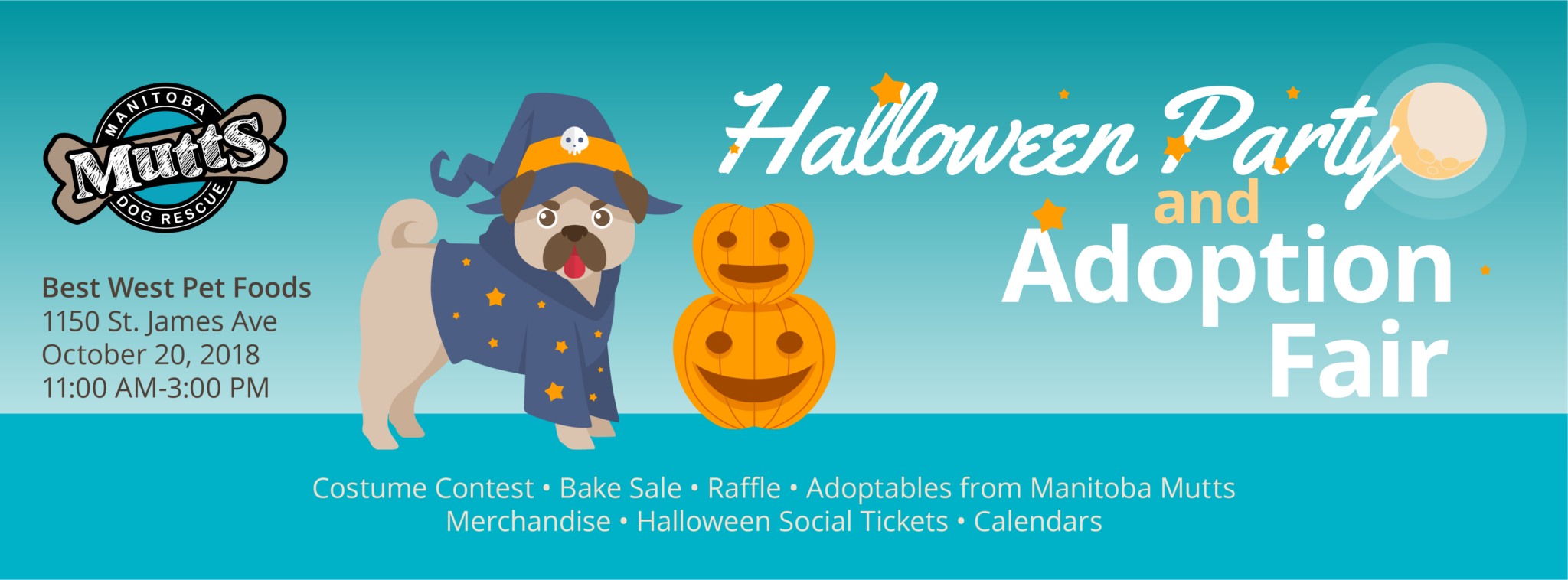 MANITOBA
Mutts
DOG RESCUE

Best West Pet Foods
1150 St. James Ave
October 20, 2018
11:00 AM-3:00 PM

Halloween Party
and
Adoption
Fair

Costume Contest • Bake Sale • Raffle • Adoptables from Manitoba Mutts
Merchandise • Halloween Social Tickets • Calendars